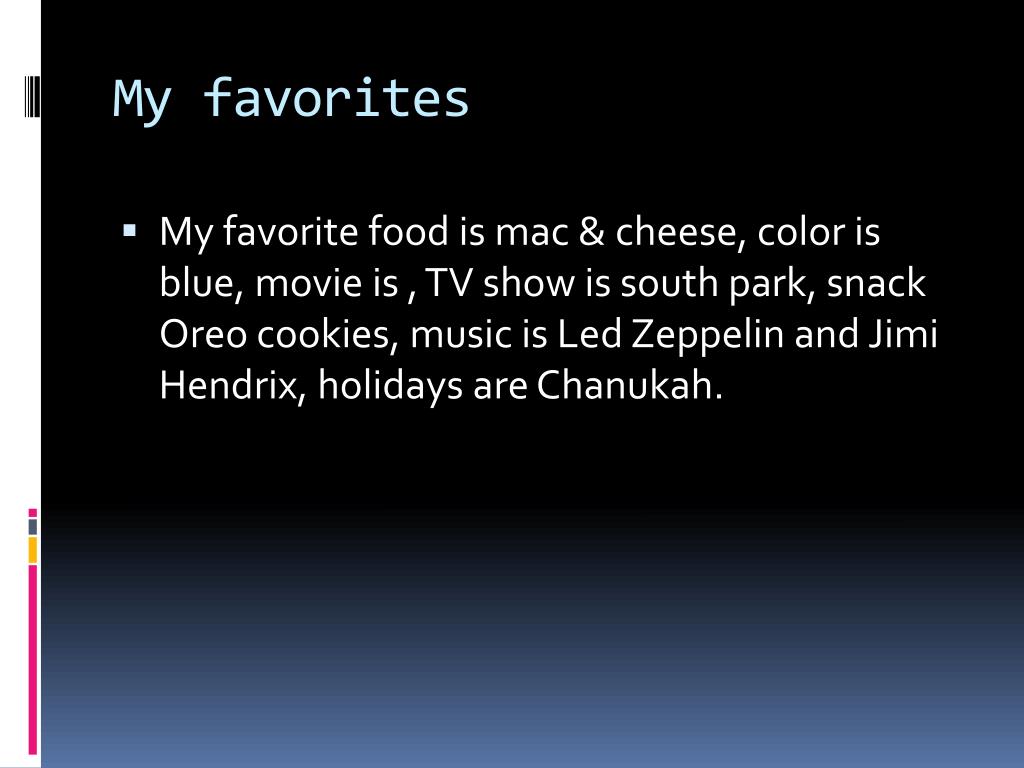 My favorites

▪ My favorite food is mac & cheese, color is blue, movie is , TV show is south park, snack Oreo cookies, music is Led Zeppelin and Jimi Hendrix, holidays are Chanukah.